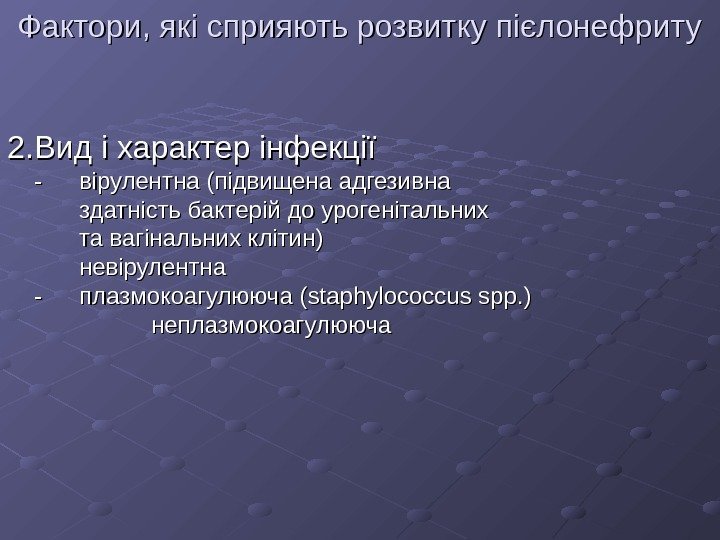 Фактори, які сприяють розвитку пієлонефриту

2.Вид і характер інфекції
- вірулентна (підвищена адгезивна здатність бактерій до урогенітальних та вагінальних клітин)
невірулентна
- плазмокоагулююча (staphylococcus spp.)
неплазмокоагулююча